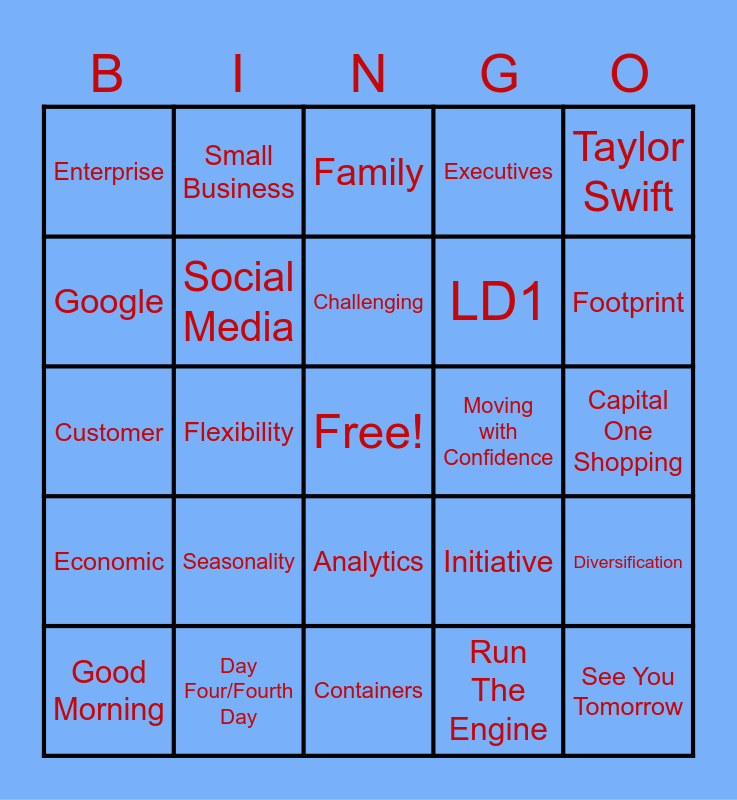 | B | I | N | G | O |
|---|---|---|---|---|
| Enterprise | Small Business | Family | Executives | Taylor Swift |
| Google | Social Media | Challenging | LD1 | Footprint |
| Customer | Flexibility | Free! | Moving with Confidence | Capital One Shopping |
| Economic | Seasonality | Analytics | Initiative | Diversification |
| Good Morning | Day Four/Fourth Day | Containers | Run The Engine | See You Tomorrow |